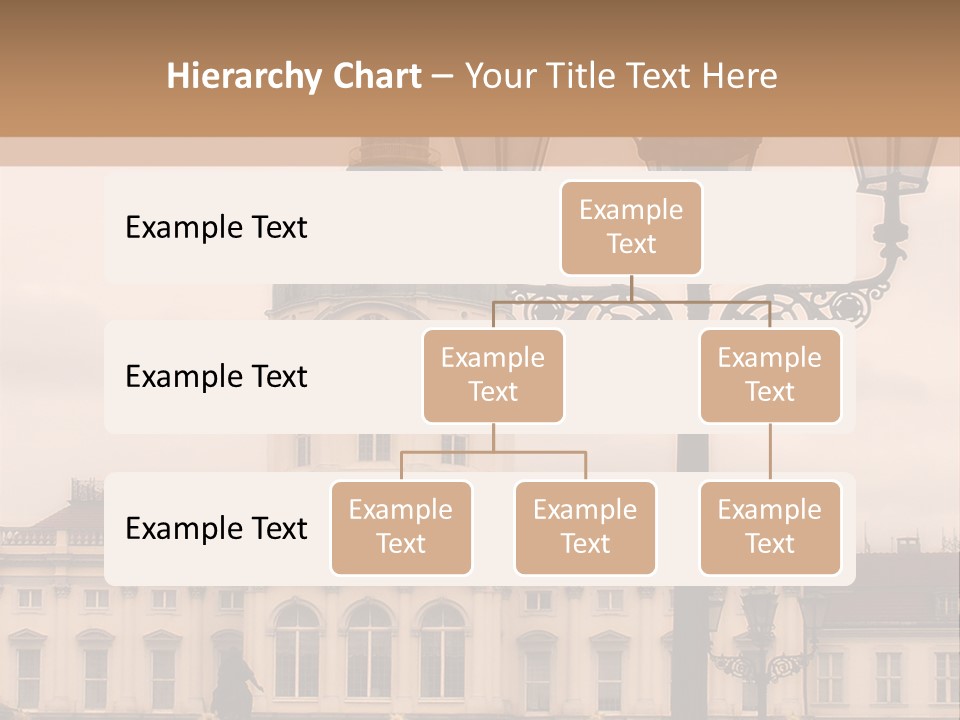 Hierarchy Chart – Your Title Text Here

Example Text

Example Text

Example Text

Example Text

Example Text

Example Text

Example Text

Example Text

Example Text